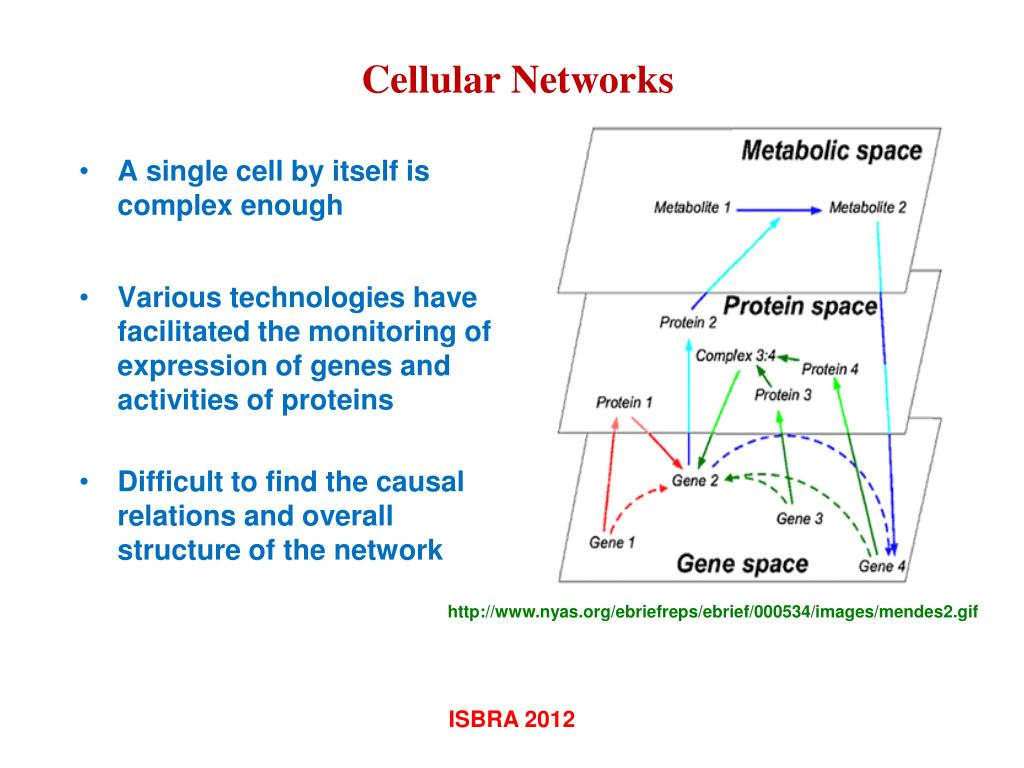 Cellular Networks

• A single cell by itself is complex enough

• Various technologies have facilitated the monitoring of expression of genes and activities of proteins

• Difficult to find the causal relations and overall structure of the network

Metabolic space
Metabolite 1
Metabolite 2
Protein space
Protein 2
Complex 3:4
Protein 4
Protein 3
Protein 1
Gene 2
Gene 3
Gene 1
Gene space
Gene 4

http://www.nyas.org/ebriefreps/ebrief/000534/images/mendes2.gif

ISBRA 2012